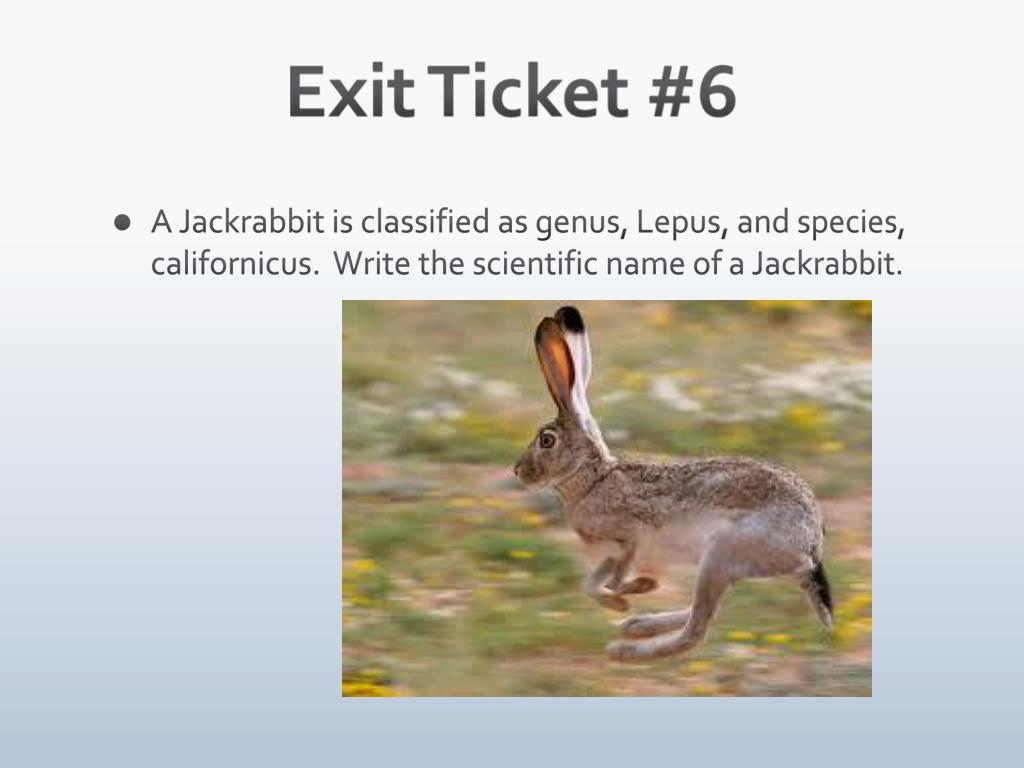 Exit Ticket #6

● A Jackrabbit is classified as genus, Lepus, and species, californicus. Write the scientific name of a Jackrabbit.